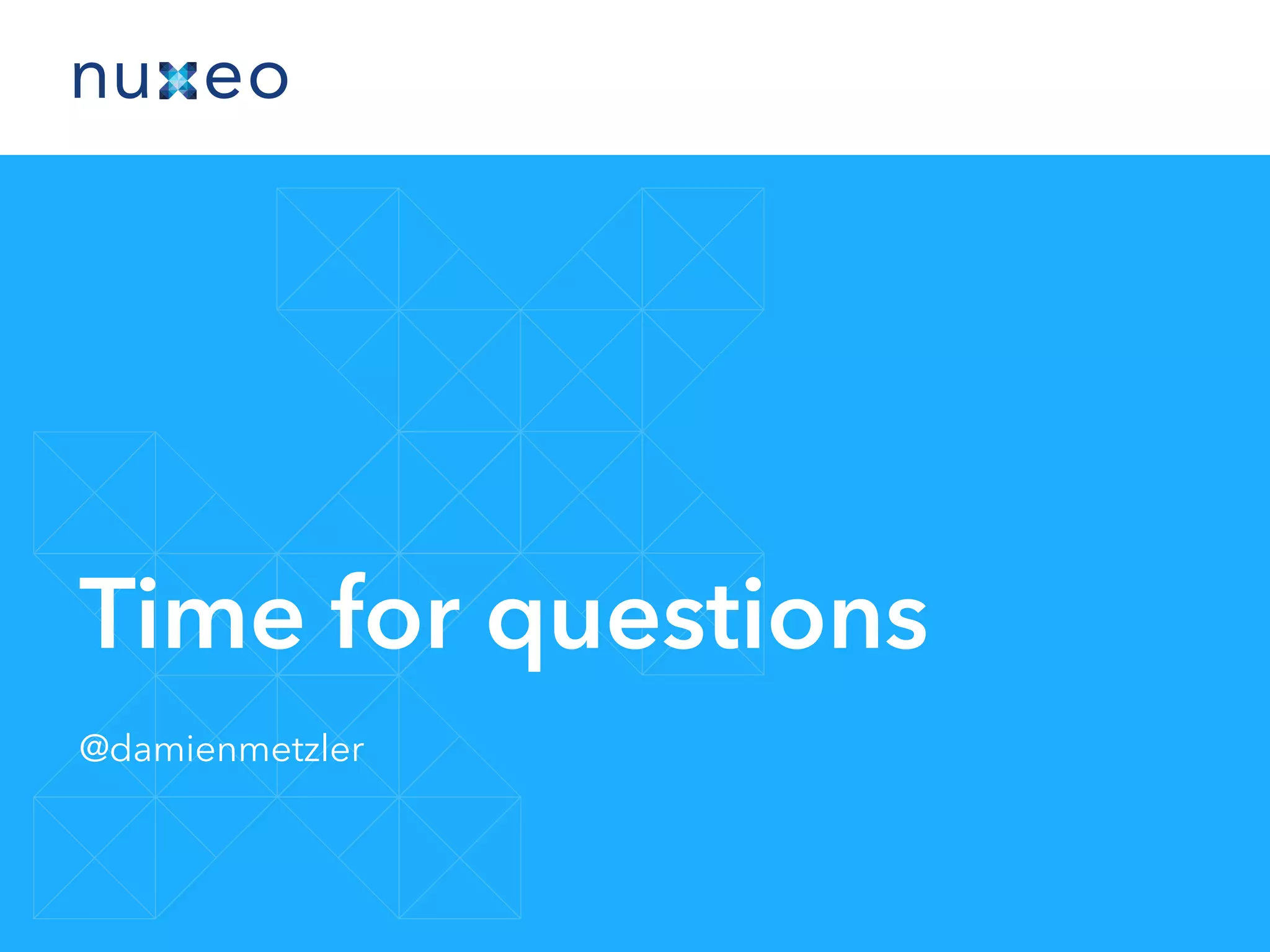 nuxeo

Time for questions

@damienmetzler